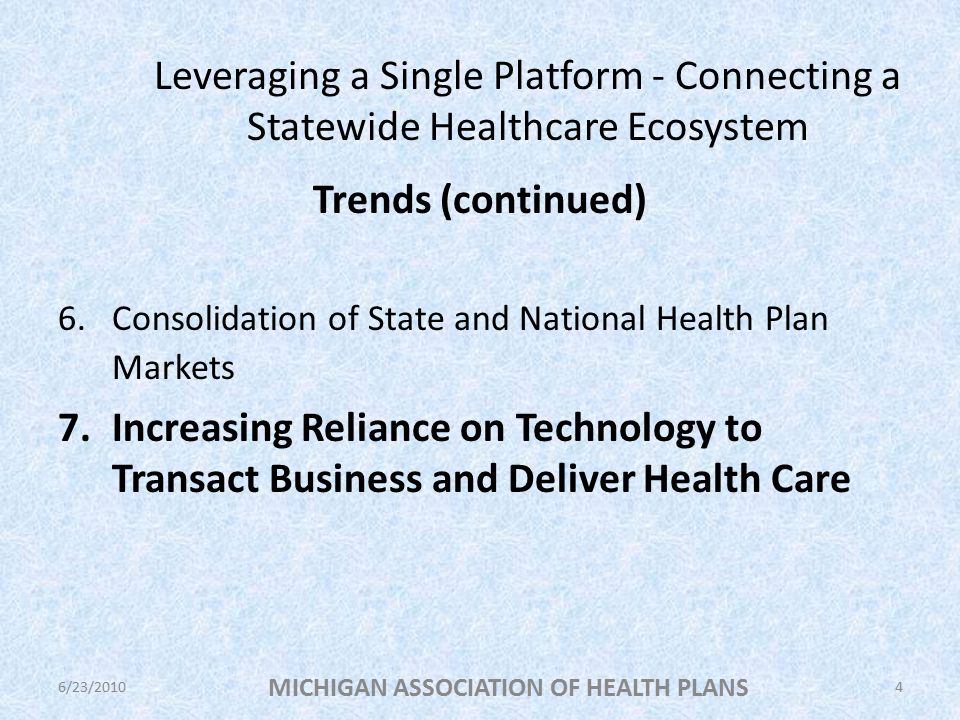 Leveraging a Single Platform - Connecting a Statewide Healthcare Ecosystem

Trends (continued)

6. Consolidation of State and National Health Plan Markets

7. Increasing Reliance on Technology to Transact Business and Deliver Health Care

6/23/2010

MICHIGAN ASSOCIATION OF HEALTH PLANS

4